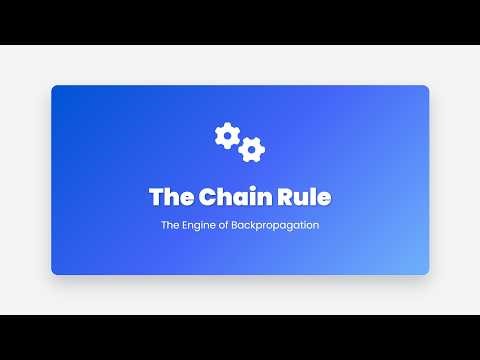 The Chain Rule

The Engine of Backpropagation